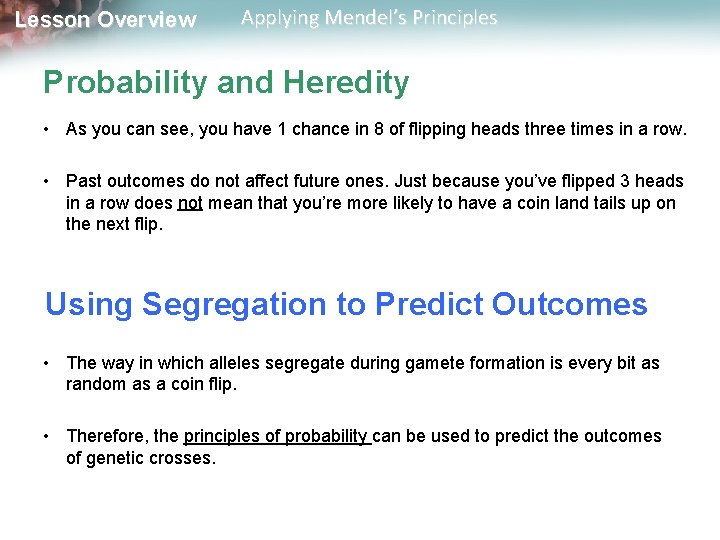 Lesson Overview Applying Mendel's Principles

Probability and Heredity

• As you can see, you have 1 chance in 8 of flipping heads three times in a row.

• Past outcomes do not affect future ones. Just because you've flipped 3 heads in a row does not mean that you're more likely to have a coin land tails up on the next flip.

Using Segregation to Predict Outcomes

• The way in which alleles segregate during gamete formation is every bit as random as a coin flip.

• Therefore, the principles of probability can be used to predict the outcomes of genetic crosses.